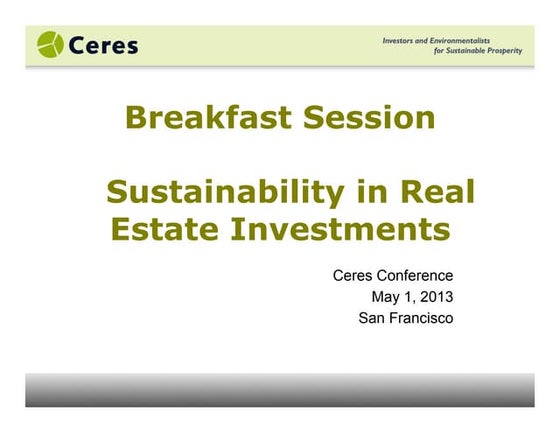 Ceres

Investors and Environmentalists for Sustainable Prosperity

Breakfast Session

Sustainability in Real Estate Investments

Ceres Conference
May 1, 2013
San Francisco